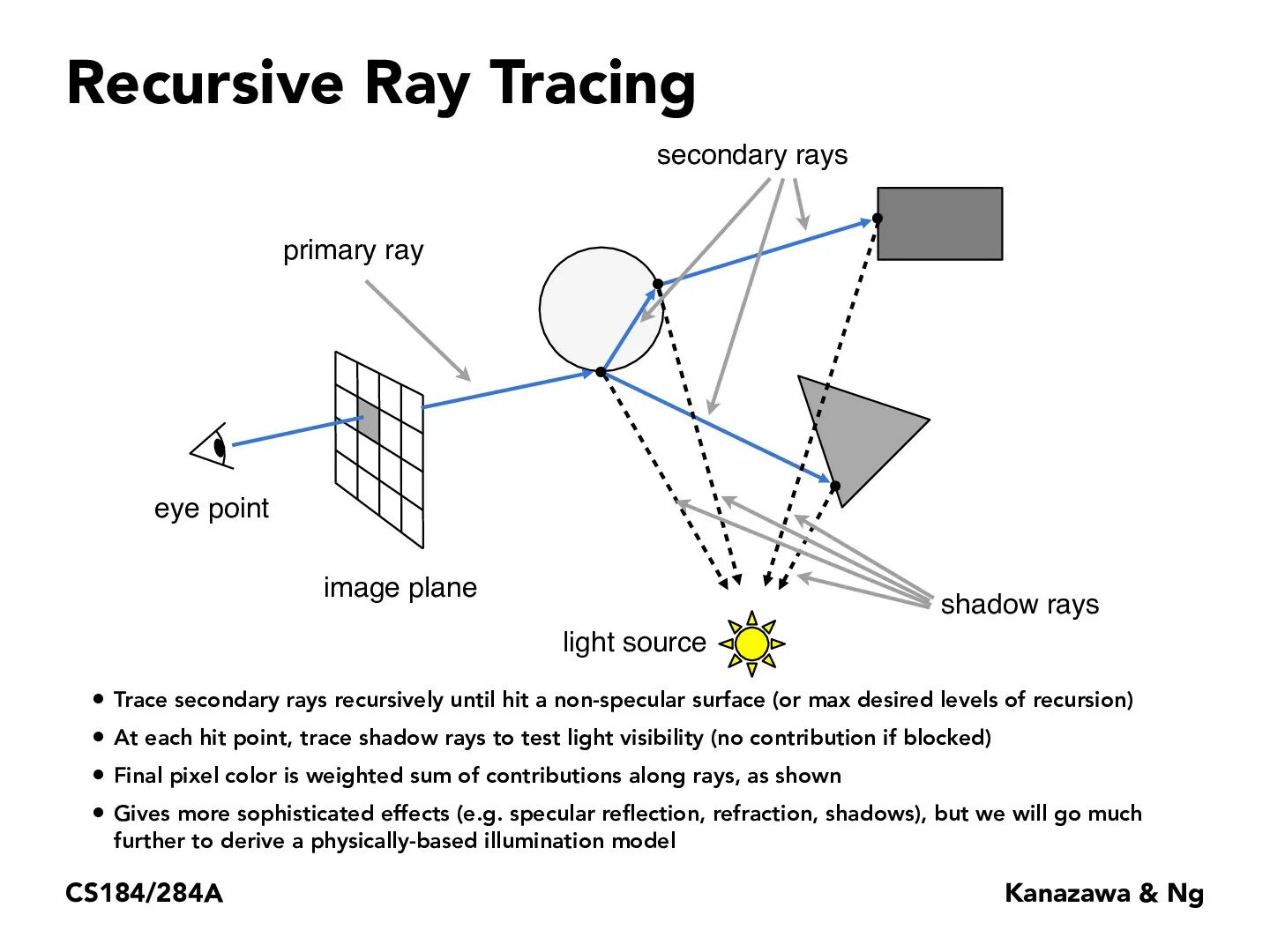 Recursive Ray Tracing

secondary rays

primary ray

eye point

image plane

light source

shadow rays

• Trace secondary rays recursively until hit a non-specular surface (or max desired levels of recursion)

• At each hit point, trace shadow rays to test light visibility (no contribution if blocked)

• Final pixel color is weighted sum of contributions along rays, as shown

• Gives more sophisticated effects (e.g. specular reflection, refraction, shadows), but we will go much further to derive a physically-based illumination model

CS184/284A

Kanazawa & Ng